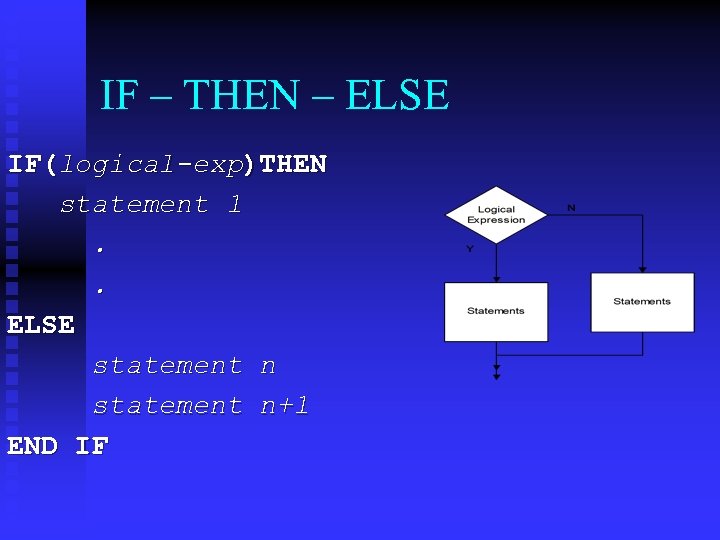 IF – THEN – ELSE

IF(logical-exp)THEN
statement 1
.
.
ELSE
statement n
statement n+1
END IF

Logical Expression
N
Y
Statements
Statements